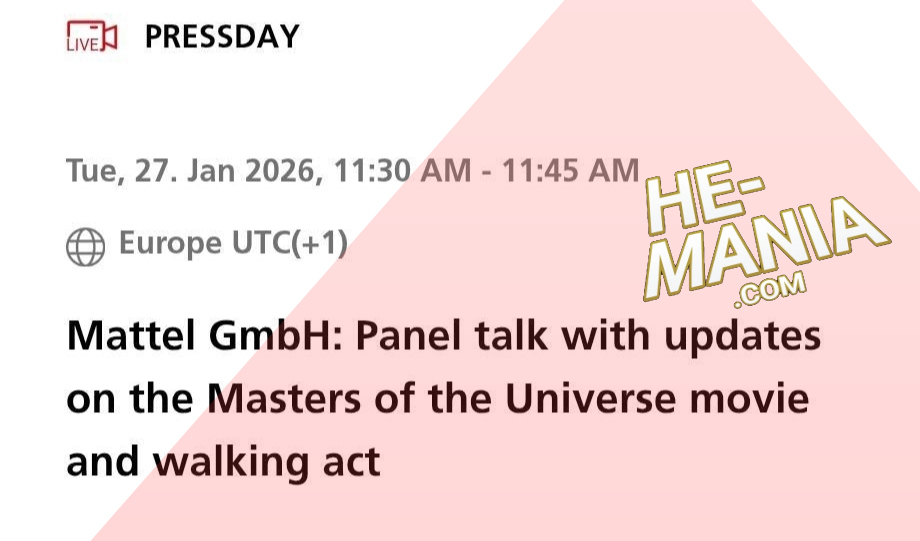 LIVE PRESSDAY

Tue, 27. Jan 2026, 11:30 AM - 11:45 AM

HE-MANIA .COM

Europe UTC(+1)

Mattel GmbH: Panel talk with updates on the Masters of the Universe movie and walking act